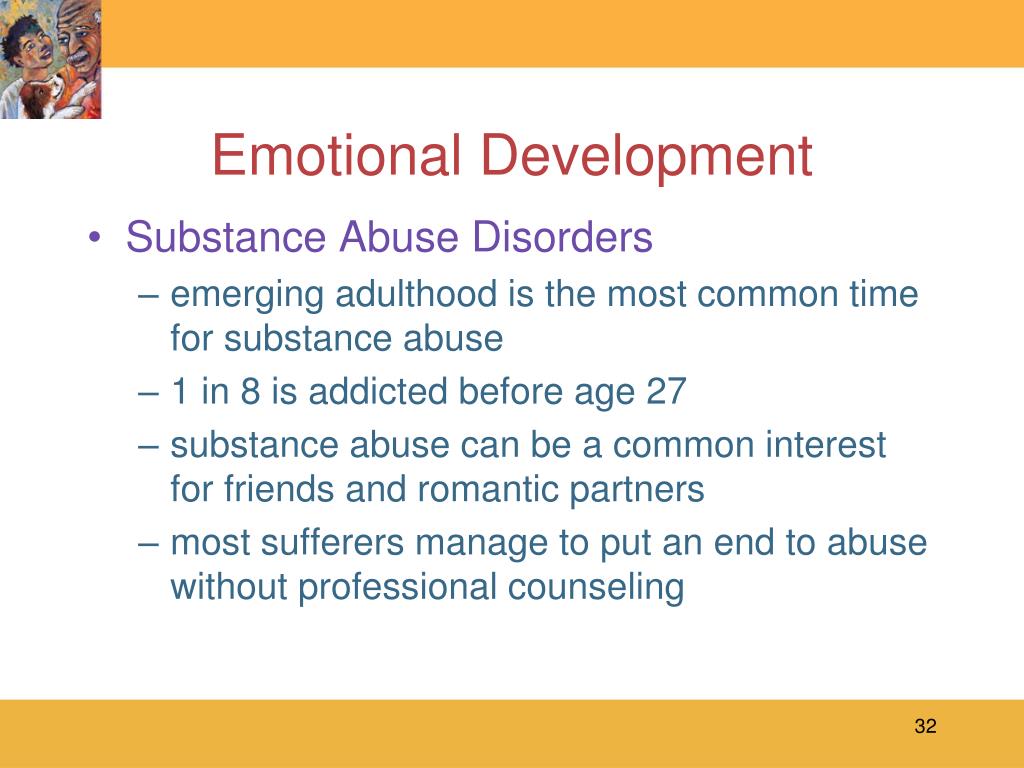 Emotional Development

• Substance Abuse Disorders
  – emerging adulthood is the most common time for substance abuse
  – 1 in 8 is addicted before age 27
  – substance abuse can be a common interest for friends and romantic partners
  – most sufferers manage to put an end to abuse without professional counseling

32